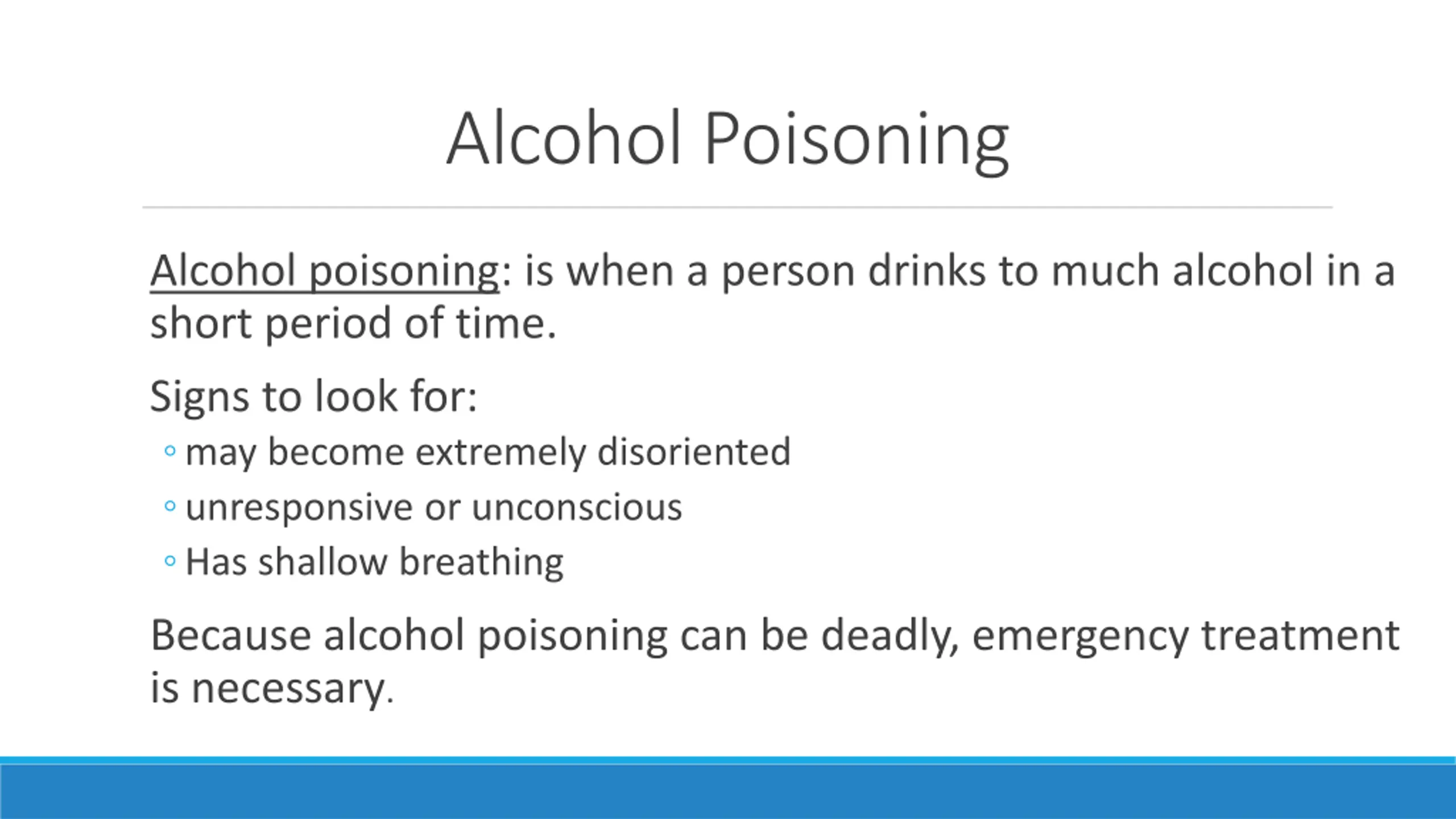 Alcohol Poisoning

Alcohol poisoning: is when a person drinks to much alcohol in a short period of time.

Signs to look for:

◦ may become extremely disoriented
◦ unresponsive or unconscious
◦ Has shallow breathing

Because alcohol poisoning can be deadly, emergency treatment is necessary.